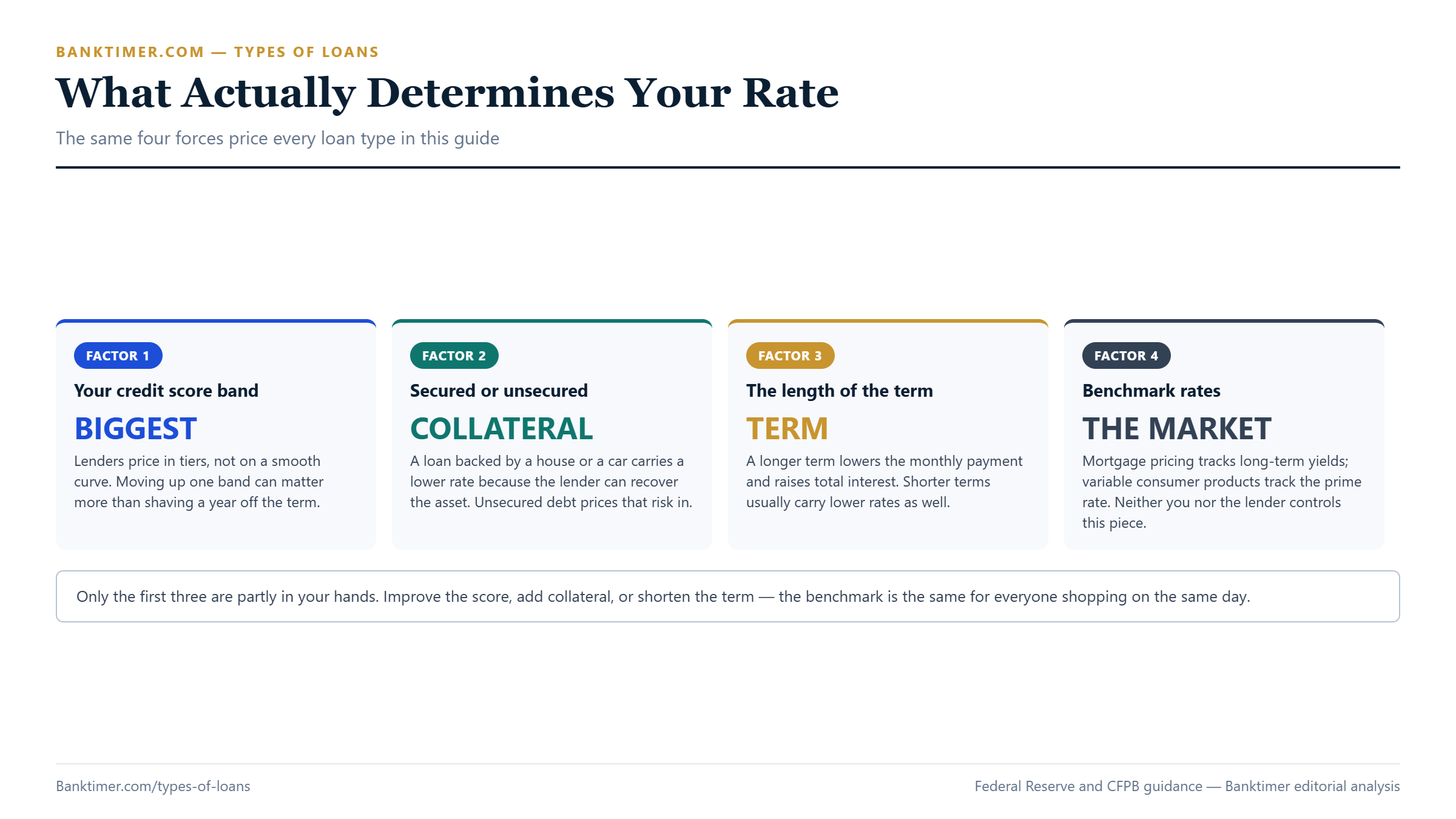 BANKTIMER.COM — TYPES OF LOANS

What Actually Determines Your Rate

The same four forces price every loan type in this guide

FACTOR 1

Your credit score band

BIGGEST

Lenders price in tiers, not on a smooth curve. Moving up one band can matter more than shaving a year off the term.

FACTOR 2

Secured or unsecured

COLLATERAL

A loan backed by a house or a car carries a lower rate because the lender can recover the asset. Unsecured debt prices that risk in.

FACTOR 3

The length of the term

TERM

A longer term lowers the monthly payment and raises total interest. Shorter terms usually carry lower rates as well.

FACTOR 4

Benchmark rates

THE MARKET

Mortgage pricing tracks long-term yields; variable consumer products track the prime rate. Neither you nor the lender controls this piece.

Only the first three are partly in your hands. Improve the score, add collateral, or shorten the term — the benchmark is the same for everyone shopping on the same day.

Banktimer.com/types-of-loans

Federal Reserve and CFPB guidance — Banktimer editorial analysis